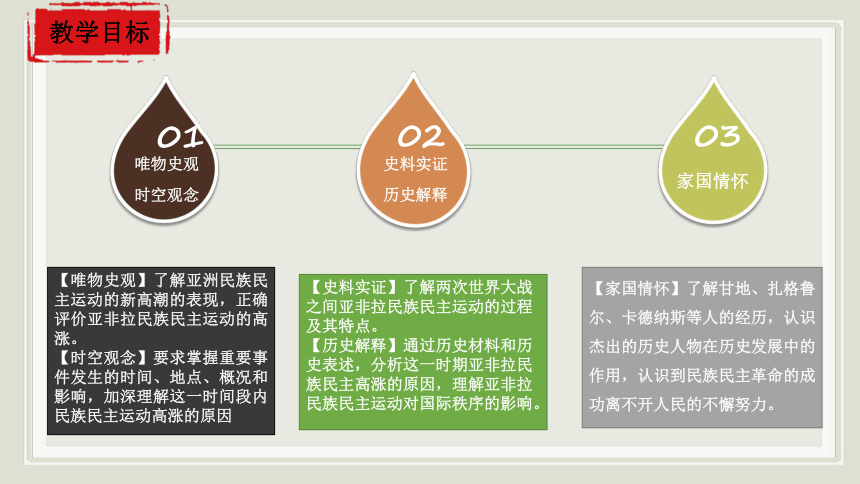 教学目标

01
唯物史观
时空观念

02
史料实证
历史解释

03
家国情怀

【唯物史观】了解亚洲民族民主运动的新高潮的表现，正确评价亚非拉民族民主运动的高涨。
【时空观念】要求掌握重要事件发生的时间、地点、概况和影响，加深理解这一时间段内民族民主运动高涨的原因

【史料实证】了解两次世界大战之间亚非拉民族民主运动的过程及其特点。
【历史解释】通过历史材料和历史表述，分析这一时期亚非拉民族民主高涨的原因，理解亚非拉民族民主运动对国际秩序的影响。

【家国情怀】了解甘地、扎格鲁尔、卡德纳斯等人的经历，认识杰出的历史人物在历史发展中的作用，认识到民族民主革命的成功离不开人民的不懈努力。